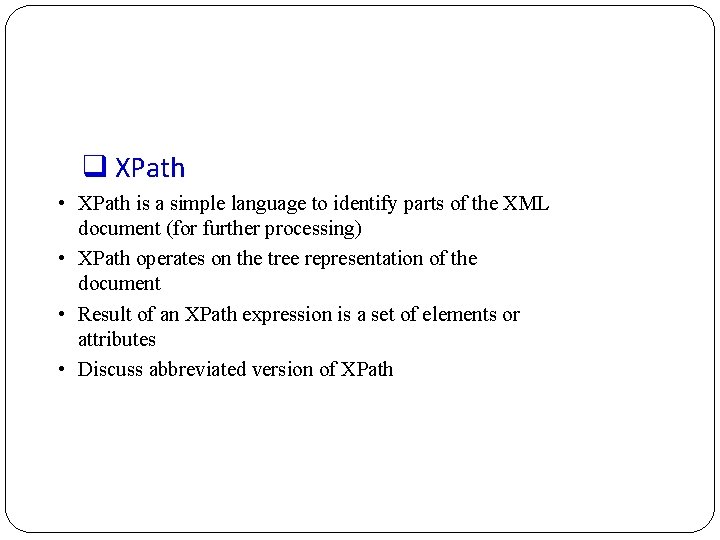 ❑ XPath

• XPath is a simple language to identify parts of the XML document (for further processing)

• XPath operates on the tree representation of the document

• Result of an XPath expression is a set of elements or attributes

• Discuss abbreviated version of XPath